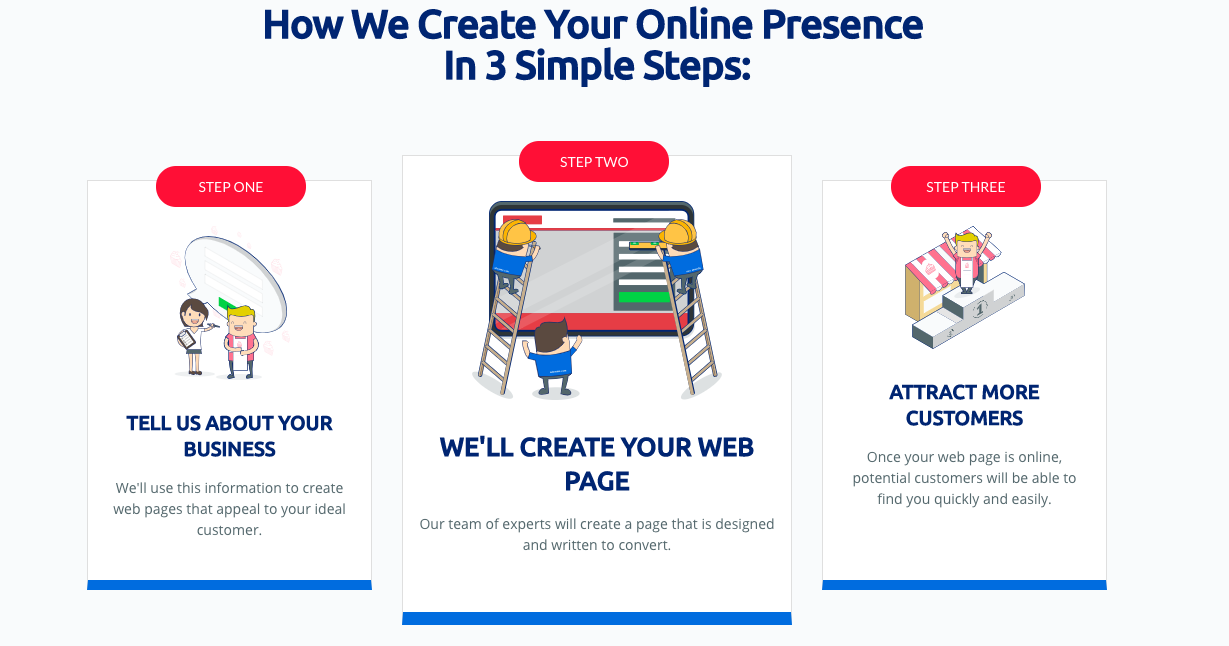 How We Create Your Online Presence In 3 Simple Steps:

STEP ONE

TELL US ABOUT YOUR BUSINESS

We'll use this information to create web pages that appeal to your ideal customer.

STEP TWO

WE'LL CREATE YOUR WEB PAGE

Our team of experts will create a page that is designed and written to convert.

STEP THREE

ATTRACT MORE CUSTOMERS

Once your web page is online, potential customers will be able to find you quickly and easily.